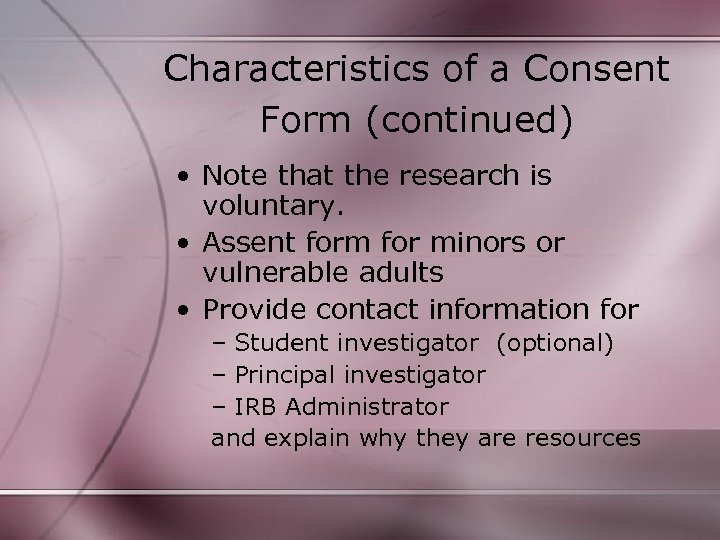 Characteristics of a Consent Form (continued)

• Note that the research is voluntary.
• Assent form for minors or vulnerable adults
• Provide contact information for
– Student investigator (optional)
– Principal investigator
– IRB Administrator
and explain why they are resources